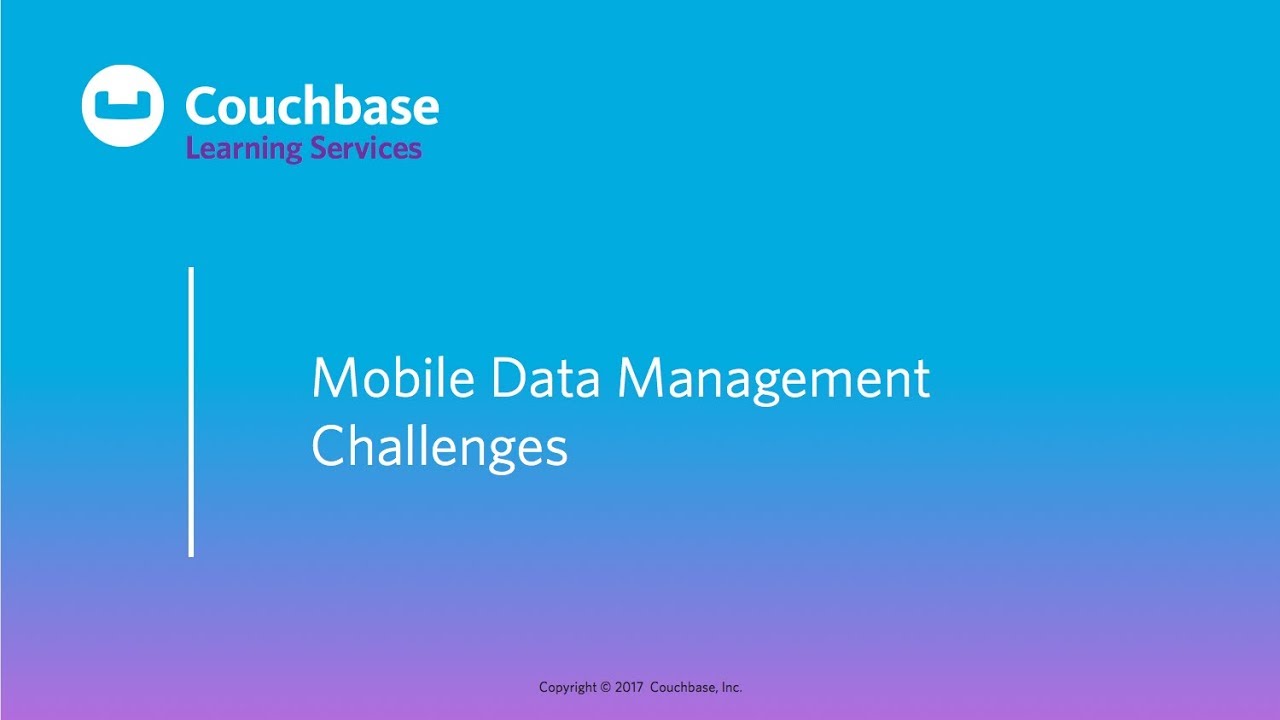 Couchbase
Learning Services

Mobile Data Management Challenges

Copyright © 2017 Couchbase, Inc.